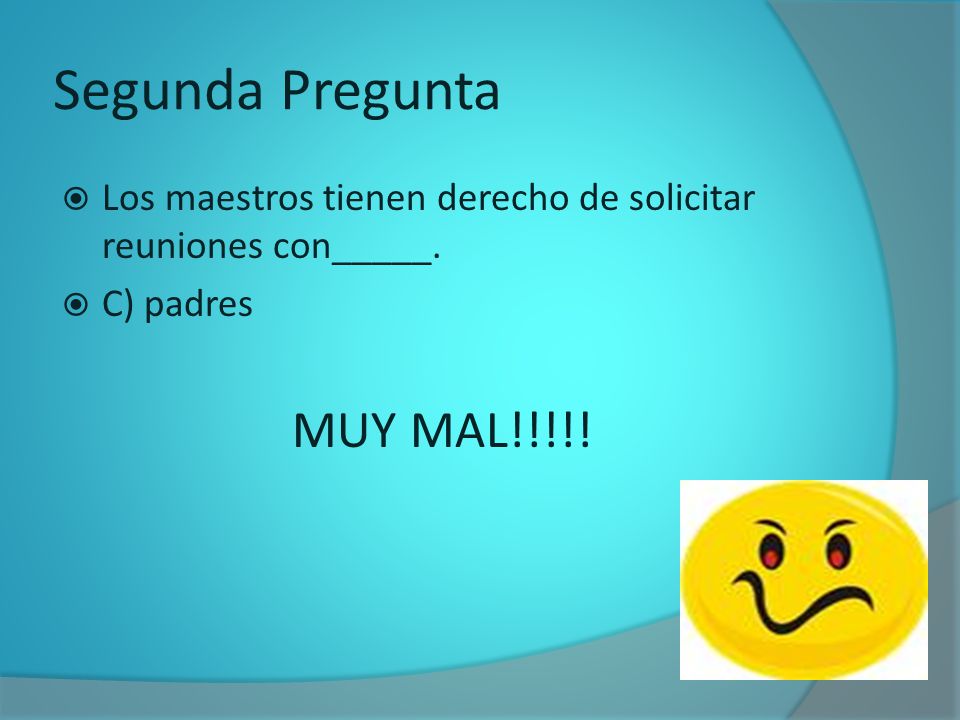 Segunda Pregunta

Los maestros tienen derecho de solicitar reuniones con_____.

C) padres

MUY MAL!!!!!